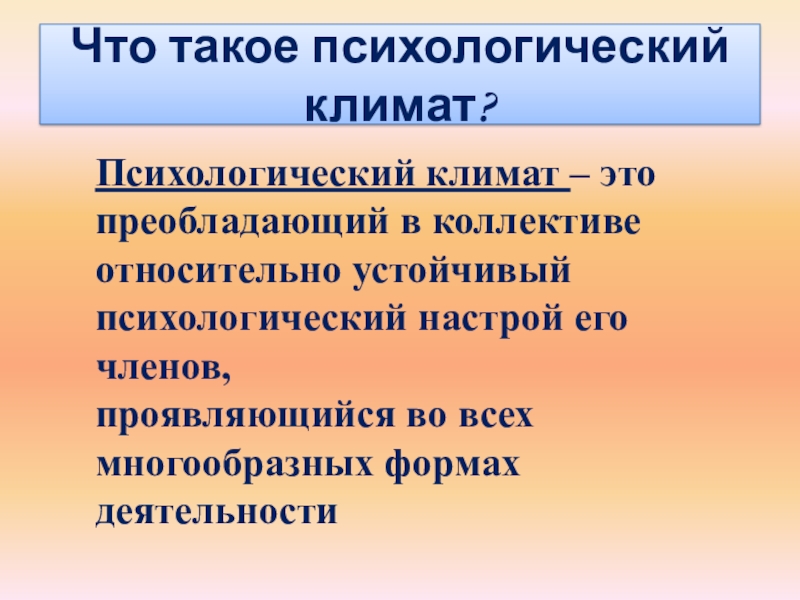 Что такое психологический климат?

Психологический климат – это преобладающий в коллективе относительно устойчивый психологический настрой его членов,
проявляющийся во всех многообразных формах деятельности